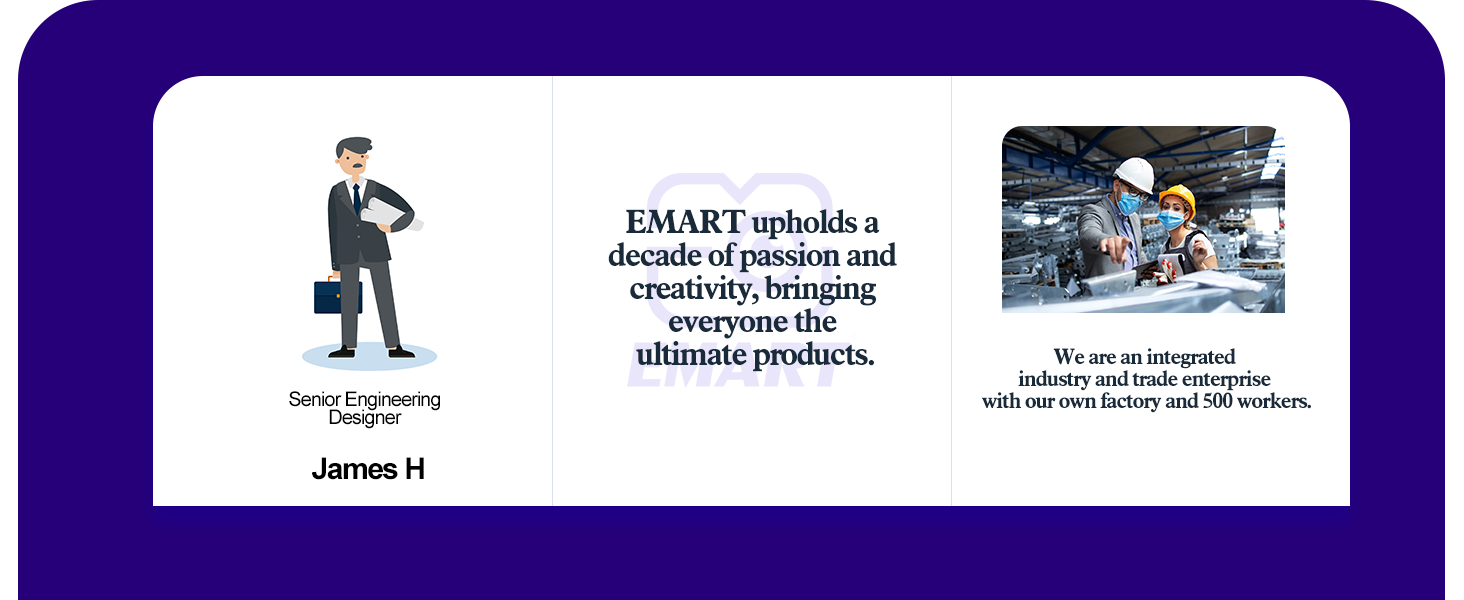 Senior Engineering Designer

James H

EMART upholds a decade of passion and creativity, bringing everyone the ultimate products.

EMART

We are an integrated industry and trade enterprise with our own factory and 500 workers.